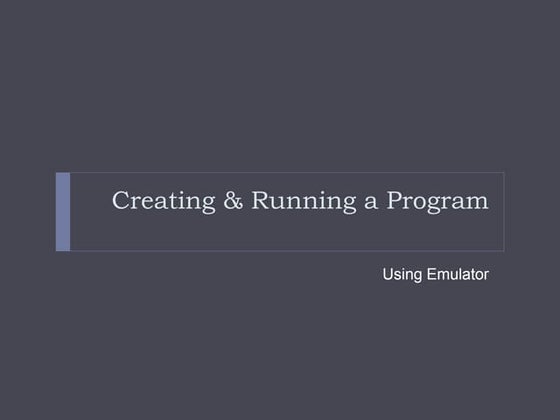 Creating & Running a Program

Using Emulator